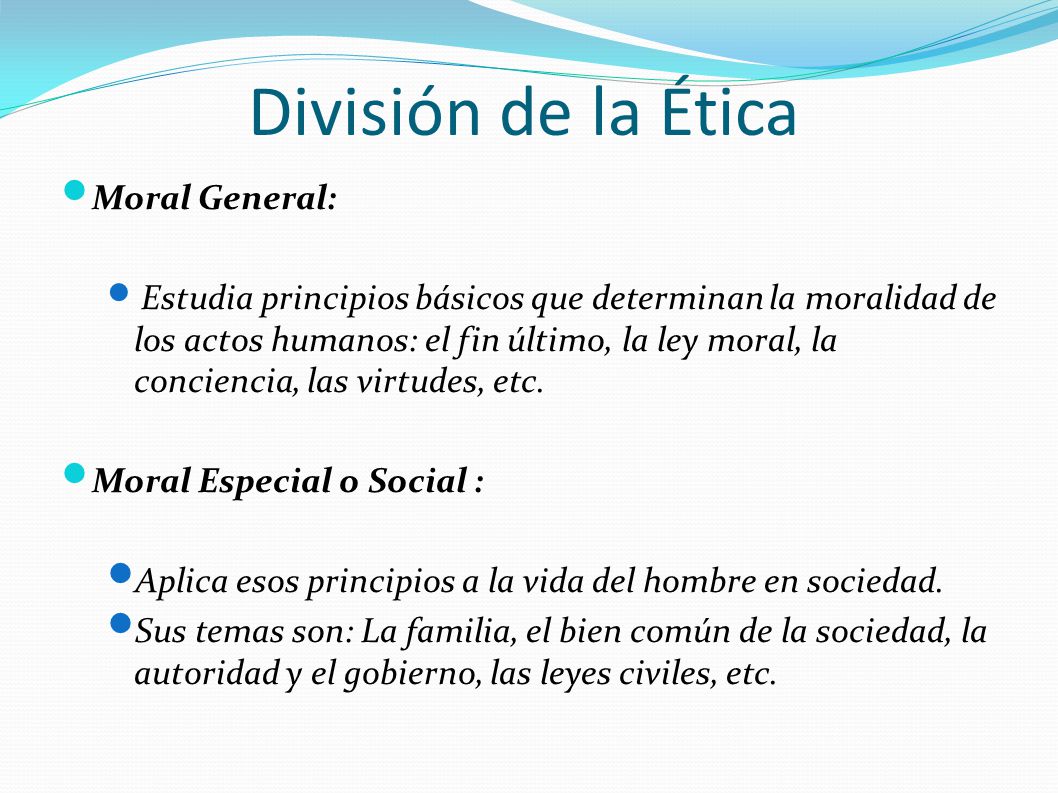 División de la Ética

Moral General:

Estudia principios básicos que determinan la moralidad de los actos humanos: el fin último, la ley moral, la conciencia, las virtudes, etc.

Moral Especial o Social :

Aplica esos principios a la vida del hombre en sociedad.

Sus temas son: La familia, el bien común de la sociedad, la autoridad y el gobierno, las leyes civiles, etc.